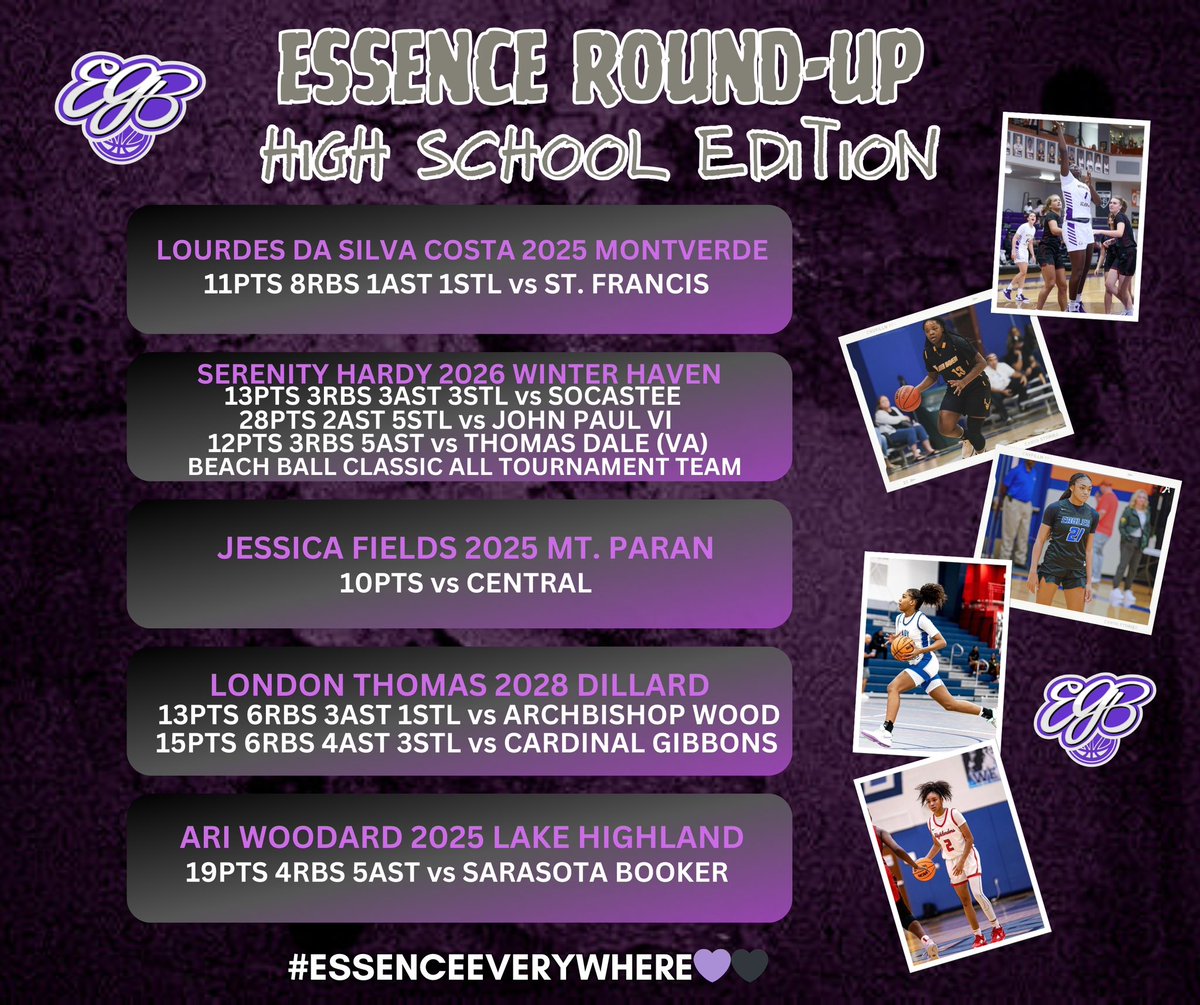 EGB

ESSENCE ROUND-UP
HIGH SCHOOL EDITION

LOURDES DA SILVA COSTA 2025 MONTVERDE
11PTS 8RBS 1AST 1STL vs ST. FRANCIS

SERENITY HARDY 2026 WINTER HAVEN
13PTS 3RBS 3AST 3STL vs SOCASTEE
28PTS 2AST 5STL vs JOHN PAUL VI
12PTS 3RBS 5AST vs THOMAS DALE (VA)
BEACH BALL CLASSIC ALL TOURNAMENT TEAM

JESSICA FIELDS 2025 MT. PARAN
10PTS vs CENTRAL

LONDON THOMAS 2028 DILLARD
13PTS 6RBS 3AST 1STL vs ARCHBISHOP WOOD
15PTS 6RBS 4AST 3STL vs CARDINAL GIBBONS

ARI WOODARD 2025 LAKE HIGHLAND
19PTS 4RBS 5AST vs SARASOTA BOOKER

EGB

#ESSENCEEVERYWHERE💜🖤